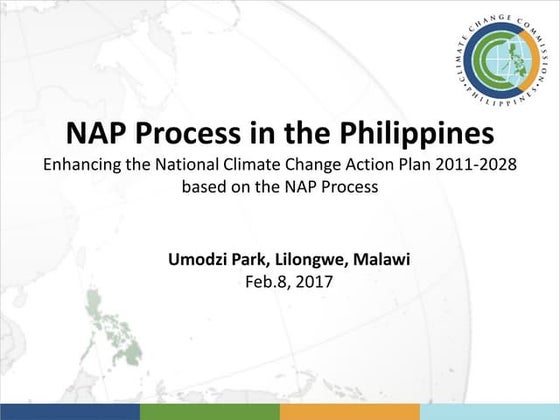 CLIMATE CHANGE COMMISSION
PHILIPPINES

NAP Process in the Philippines

Enhancing the National Climate Change Action Plan 2011-2028 based on the NAP Process

Umodzi Park, Lilongwe, Malawi
Feb.8, 2017